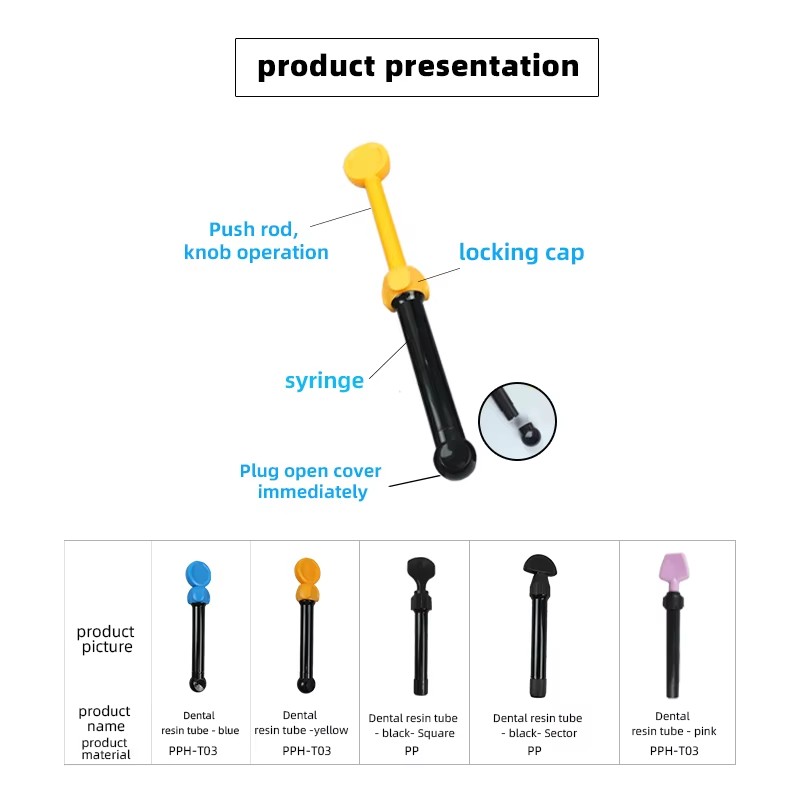 product presentation

Push rod, knob operation

locking cap

syringe

Plug open cover immediately

| product picture | | | | | |
|---|---|---|---|---|---|
| product name | Dental resin tube - blue | Dental resin tube -yellow | Dental resin tube - black- Square | Dental resin tube - black- Sector | Dental resin tube - pink |
| product material | PPH-T03 | PPH-T03 | PP | PP | PPH-T03 |